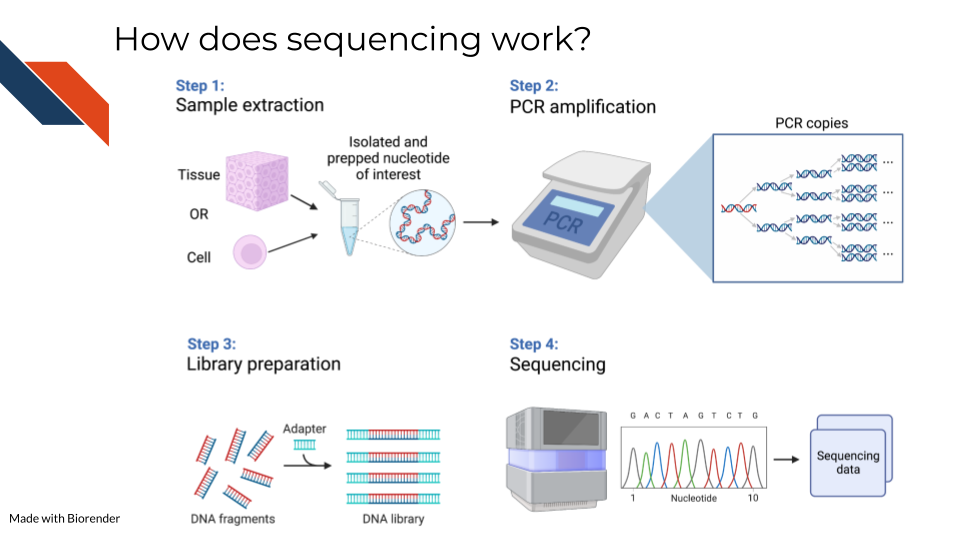 How does sequencing work?

Step 1:
Sample extraction

Tissue

OR

Cell

Isolated and prepped nucleotide of interest

Step 2:
PCR amplification

PCR

PCR copies

...

...

...

...

Step 3:
Library preparation

Adapter

DNA fragments

DNA library

Step 4:
Sequencing

G A C T A G T C T G

1 Nucleotide 10

Sequencing data

Made with Biorender